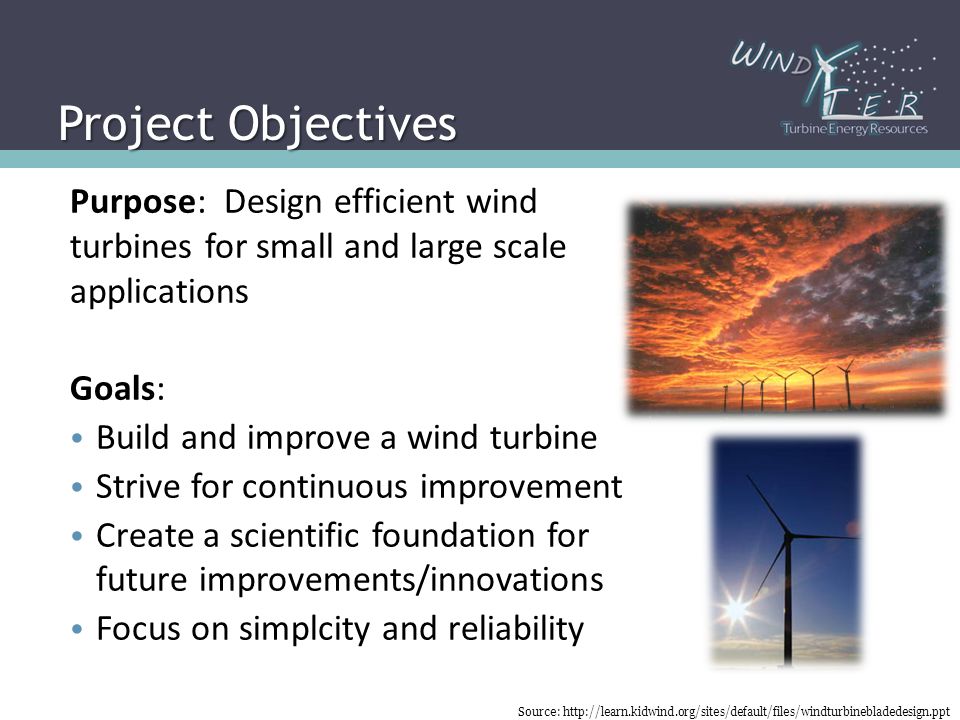 WIND T.E.R
Turbine Energy Resources

Project Objectives

Purpose: Design efficient wind turbines for small and large scale applications

Goals:
• Build and improve a wind turbine
• Strive for continuous improvement
• Create a scientific foundation for future improvements/innovations
• Focus on simplcity and reliability

Source: http://learn.kidwind.org/sites/default/files/windturbinebladedesign.ppt